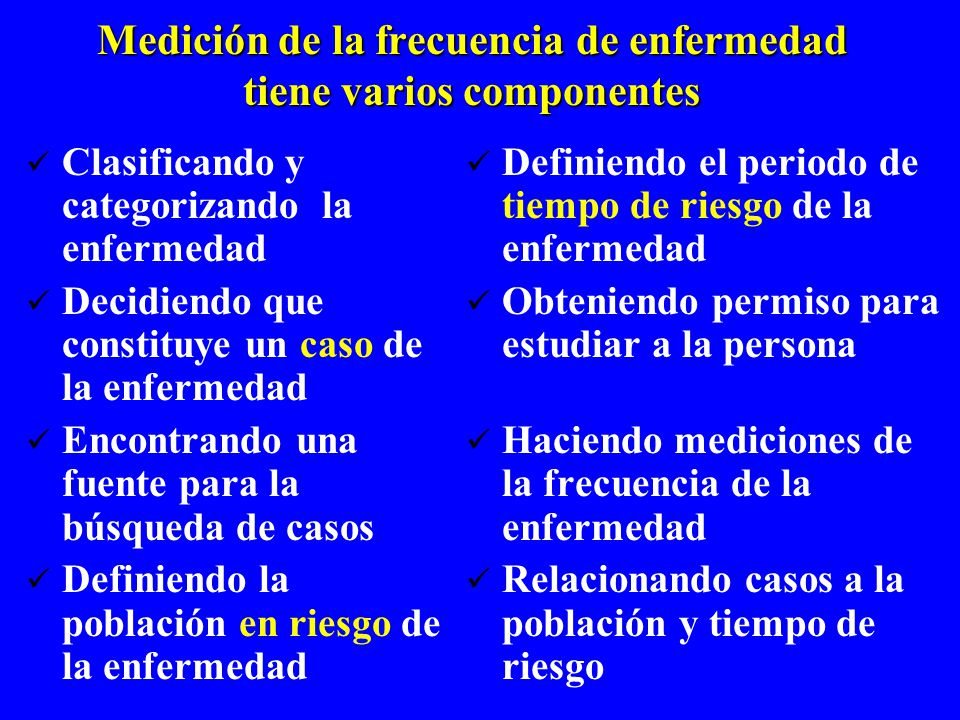 Medición de la frecuencia de enfermedad tiene varios componentes

✓ Clasificando y categorizando la enfermedad
✓ Decidiendo que constituye un caso de la enfermedad
✓ Encontrando una fuente para la búsqueda de casos
✓ Definiendo la población en riesgo de la enfermedad

✓ Definiendo el periodo de tiempo de riesgo de la enfermedad
✓ Obteniendo permiso para estudiar a la persona
✓ Haciendo mediciones de la frecuencia de la enfermedad
✓ Relacionando casos a la población y tiempo de riesgo